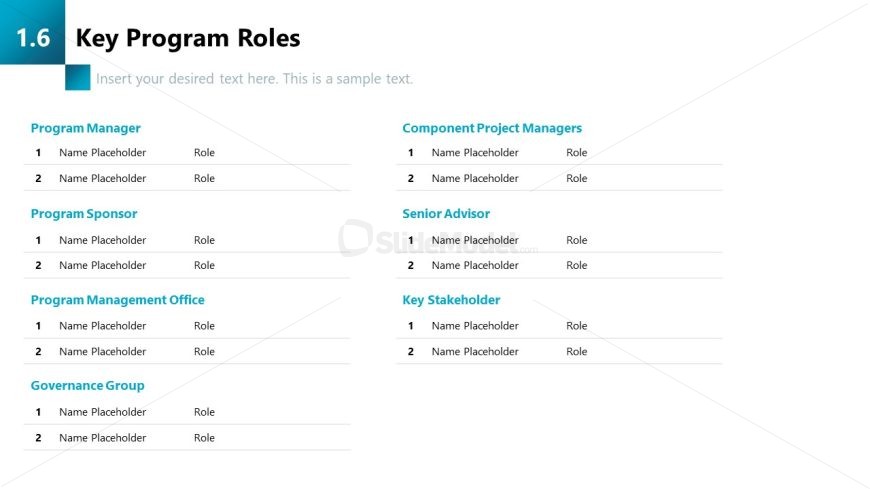 1.6 Key Program Roles

Insert your desired text here. This is a sample text.

Program Manager

| 1 | Name Placeholder | Role |
|---|---|---|
| 2 | Name Placeholder | Role |

Program Sponsor

| 1 | Name Placeholder | Role |
|---|---|---|
| 2 | Name Placeholder | Role |

Program Management Office

| 1 | Name Placeholder | Role |
|---|---|---|
| 2 | Name Placeholder | Role |

Governance Group

| 1 | Name Placeholder | Role |
|---|---|---|
| 2 | Name Placeholder | Role |

Component Project Managers

| 1 | Name Placeholder | Role |
|---|---|---|
| 2 | Name Placeholder | Role |

Senior Advisor

| 1 | Name Placeholder | Role |
|---|---|---|
| 2 | Name Placeholder | Role |

Key Stakeholder

| 1 | Name Placeholder | Role |
|---|---|---|
| 2 | Name Placeholder | Role |

SlideModel.com